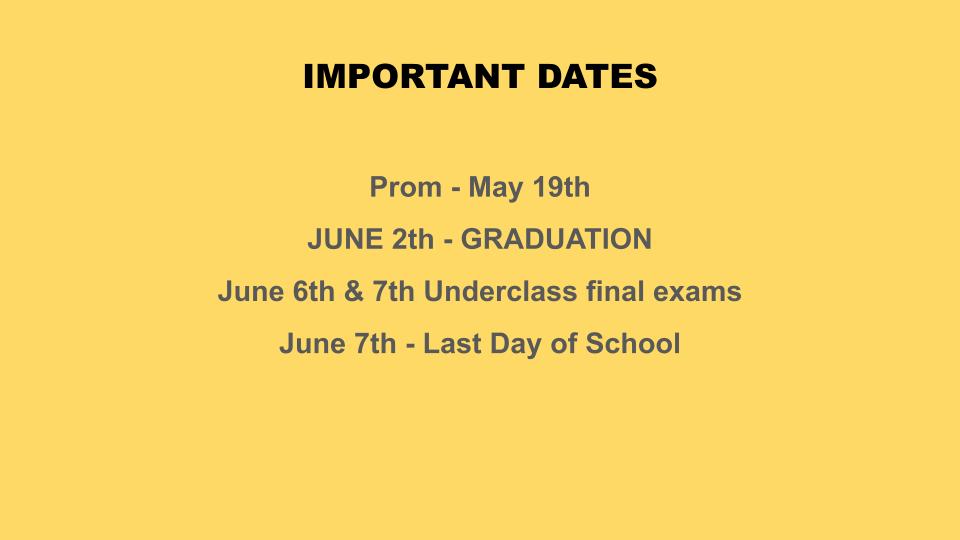 IMPORTANT DATES

Prom - May 19th

JUNE 2th - GRADUATION

June 6th & 7th Underclass final exams

June 7th - Last Day of School